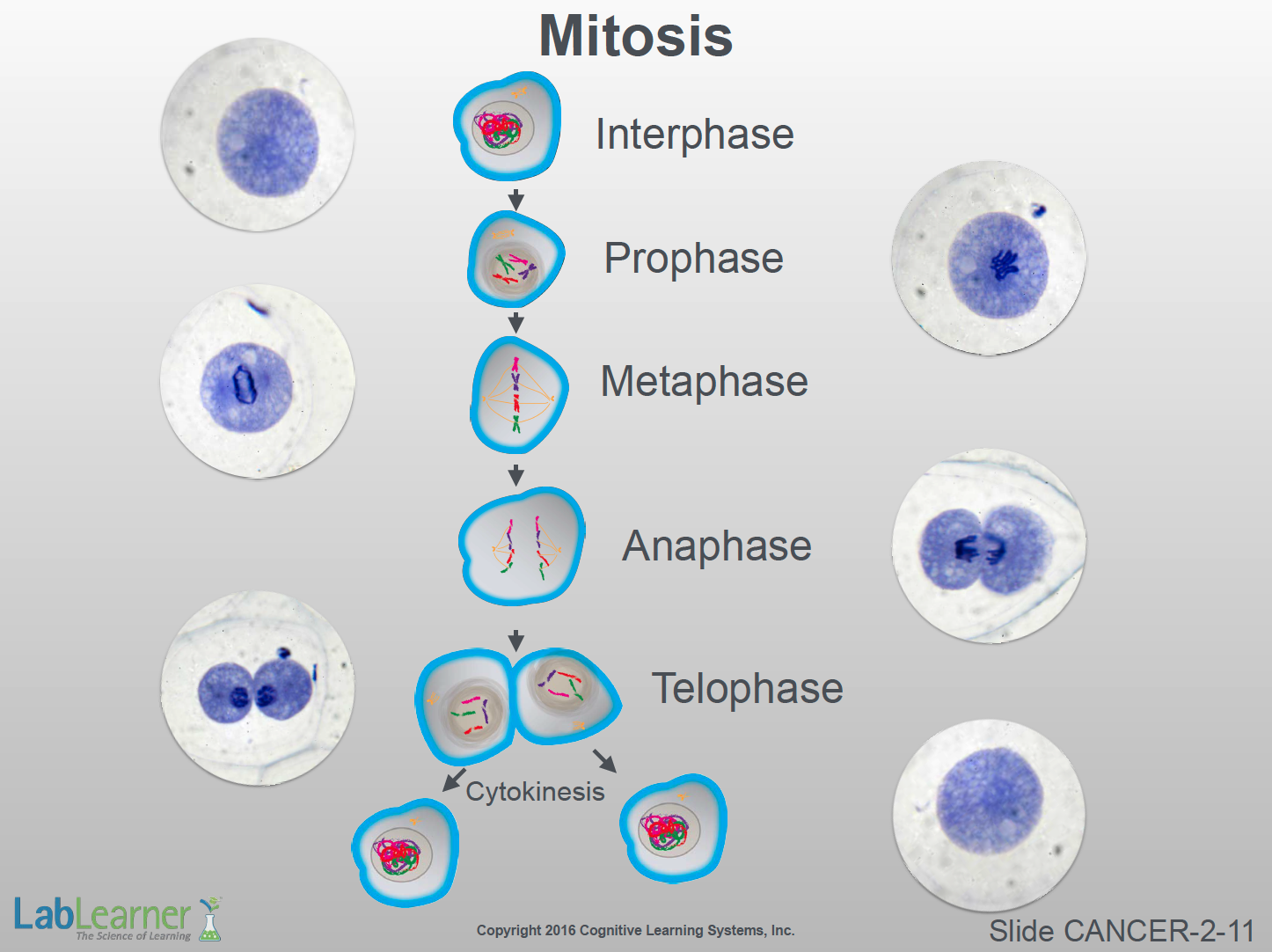 Mitosis

Interphase

Prophase

Metaphase

Anaphase

Telophase

Cytokinesis

LabLearner
The Science of Learning

Copyright 2016 Cognitive Learning Systems, Inc.

Slide CANCER-2-11